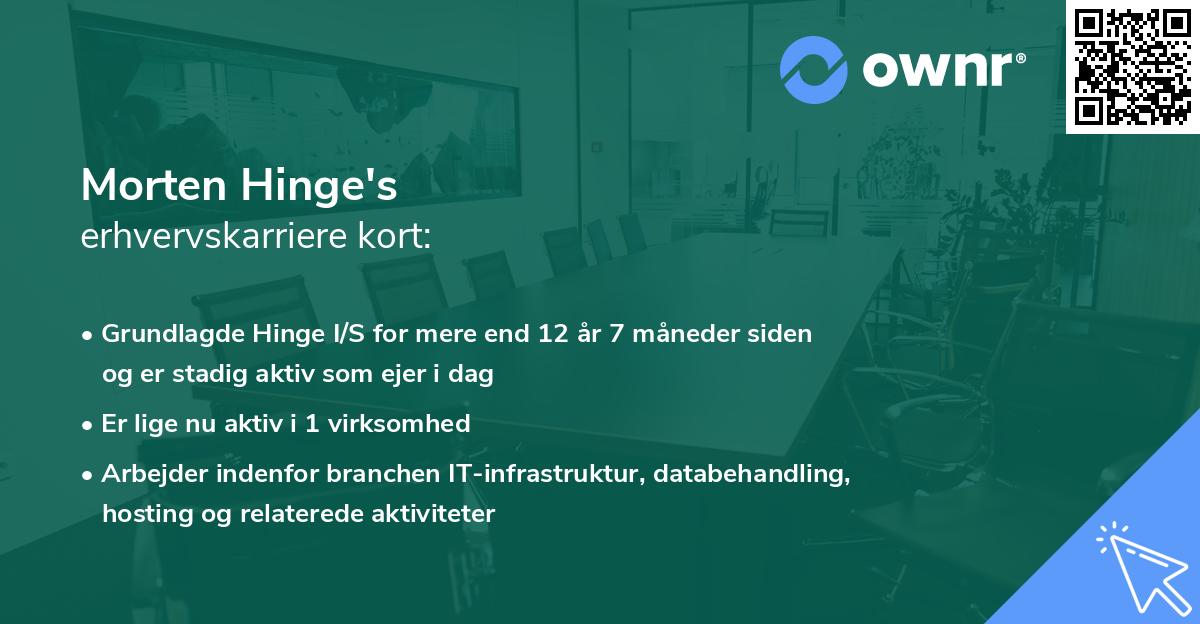 ownr®

Morten Hinge's
erhvervskarriere kort:

• Grundlagde Hinge I/S for mere end 12 år 7 måneder siden og er stadig aktiv som ejer i dag

• Er lige nu aktiv i 1 virksomhed

• Arbejder indenfor branchen IT-infrastruktur, databehandling, hosting og relaterede aktiviteter